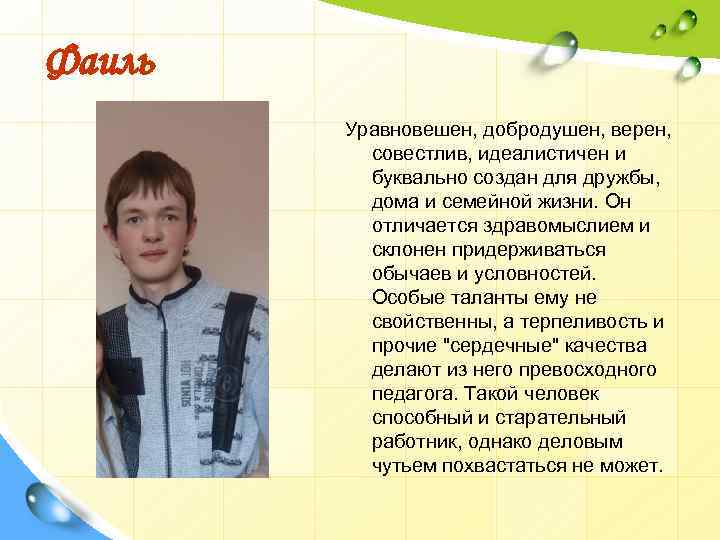 Фаиль

Уравновешен, добродушен, верен, совестлив, идеалистичен и буквально создан для дружбы, дома и семейной жизни. Он отличается здравомыслием и склонен придерживаться обычаев и условностей. Особые таланты ему не свойственны, а терпеливость и прочие "сердечные" качества делают из него превосходного педагога. Такой человек способный и старательный работник, однако деловым чутьем похвастаться не может.